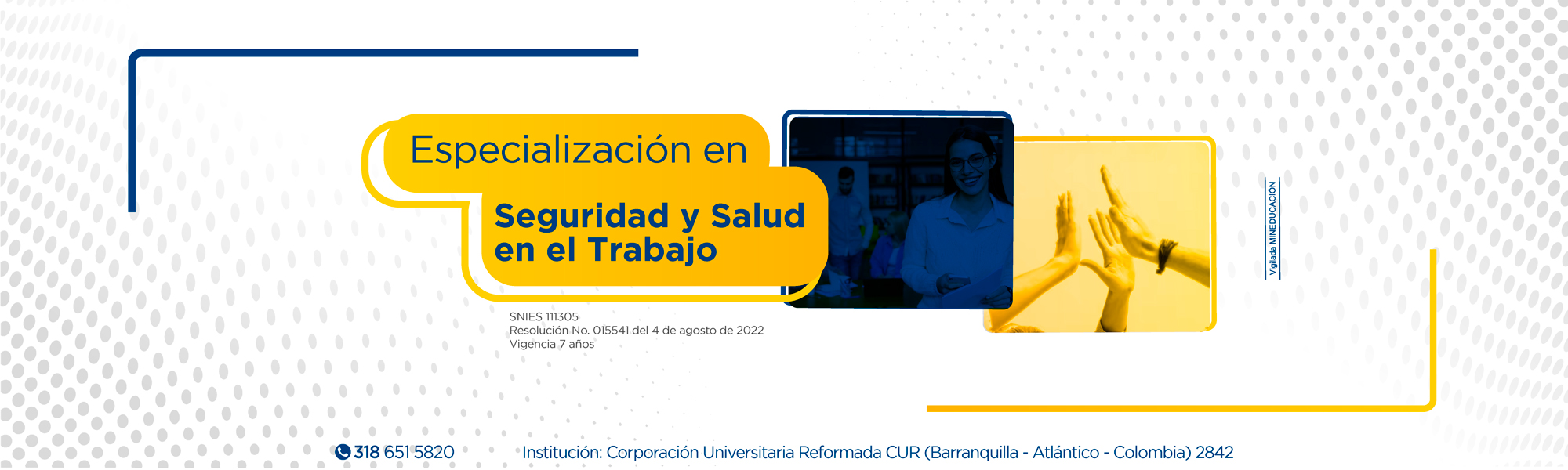 Especialización en

Seguridad y Salud en el Trabajo

SNIES 111305
Resolución No. 015541 del 4 de agosto de 2022
Vigencia 7 años

Vigilada MINEDUCACIÓN

318 651 5820

Institución: Corporación Universitaria Reformada CUR (Barranquilla - Atlántico - Colombia) 2842